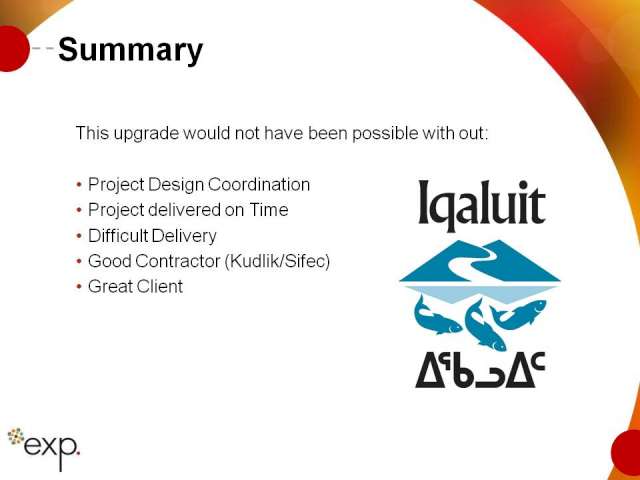 Summary

This upgrade would not have been possible with out:

• Project Design Coordination
• Project delivered on Time
• Difficult Delivery
• Good Contractor (Kudlik/Sifec)
• Great Client

Iqaluit

ᐃᖃᓗᐃᑦ

exp.